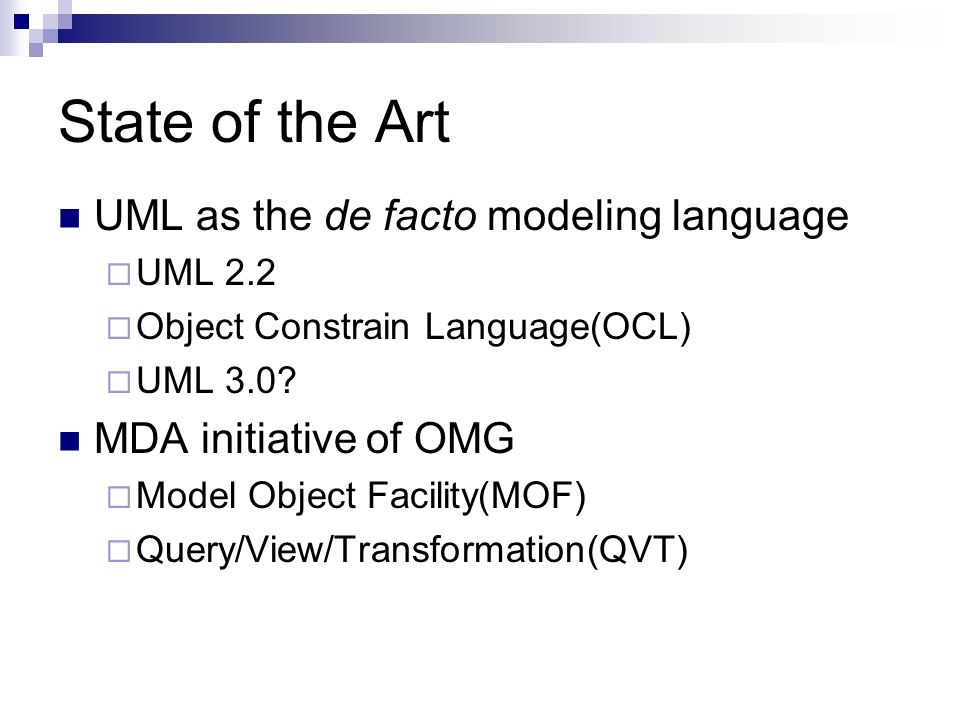 State of the Art

UML as the de facto modeling language

UML 2.2

Object Constrain Language(OCL)

UML 3.0?

MDA initiative of OMG

Model Object Facility(MOF)

Query/View/Transformation(QVT)